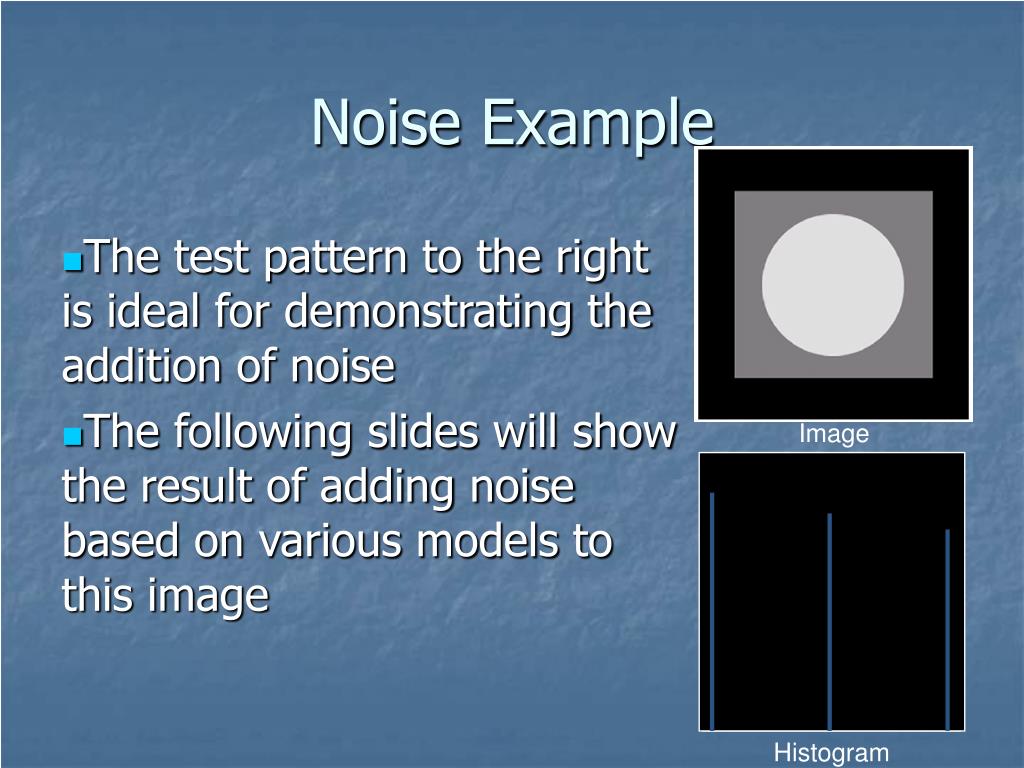 Noise Example

The test pattern to the right is ideal for demonstrating the addition of noise

The following slides will show the result of adding noise based on various models to this image

Image

Histogram